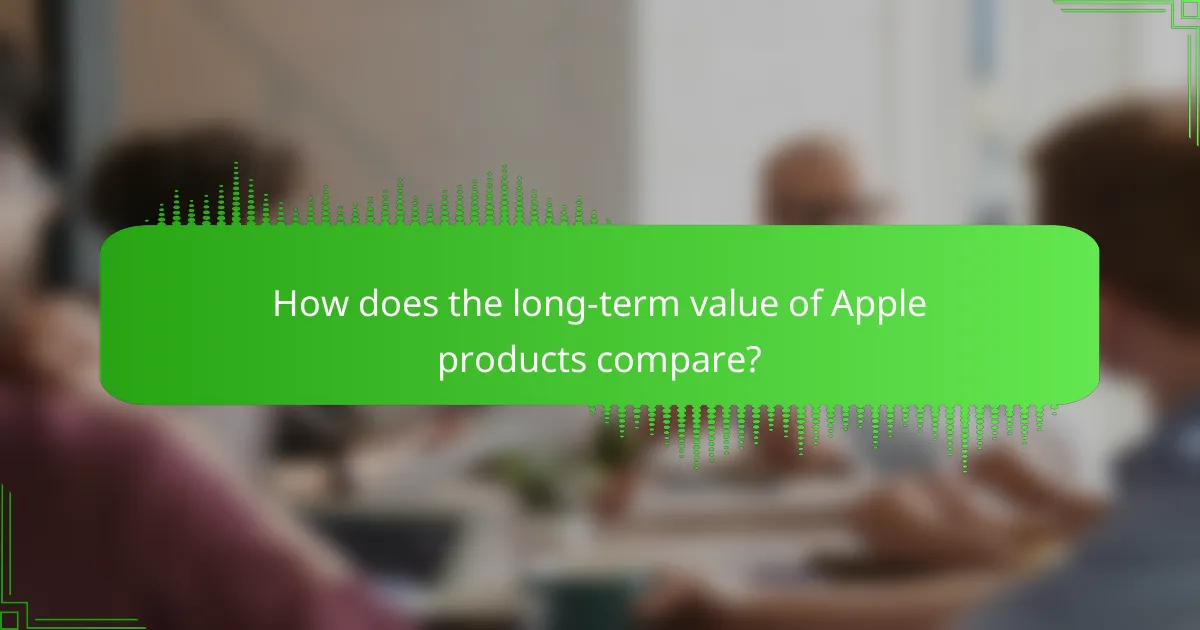 How does the long-term value of Apple products compare?